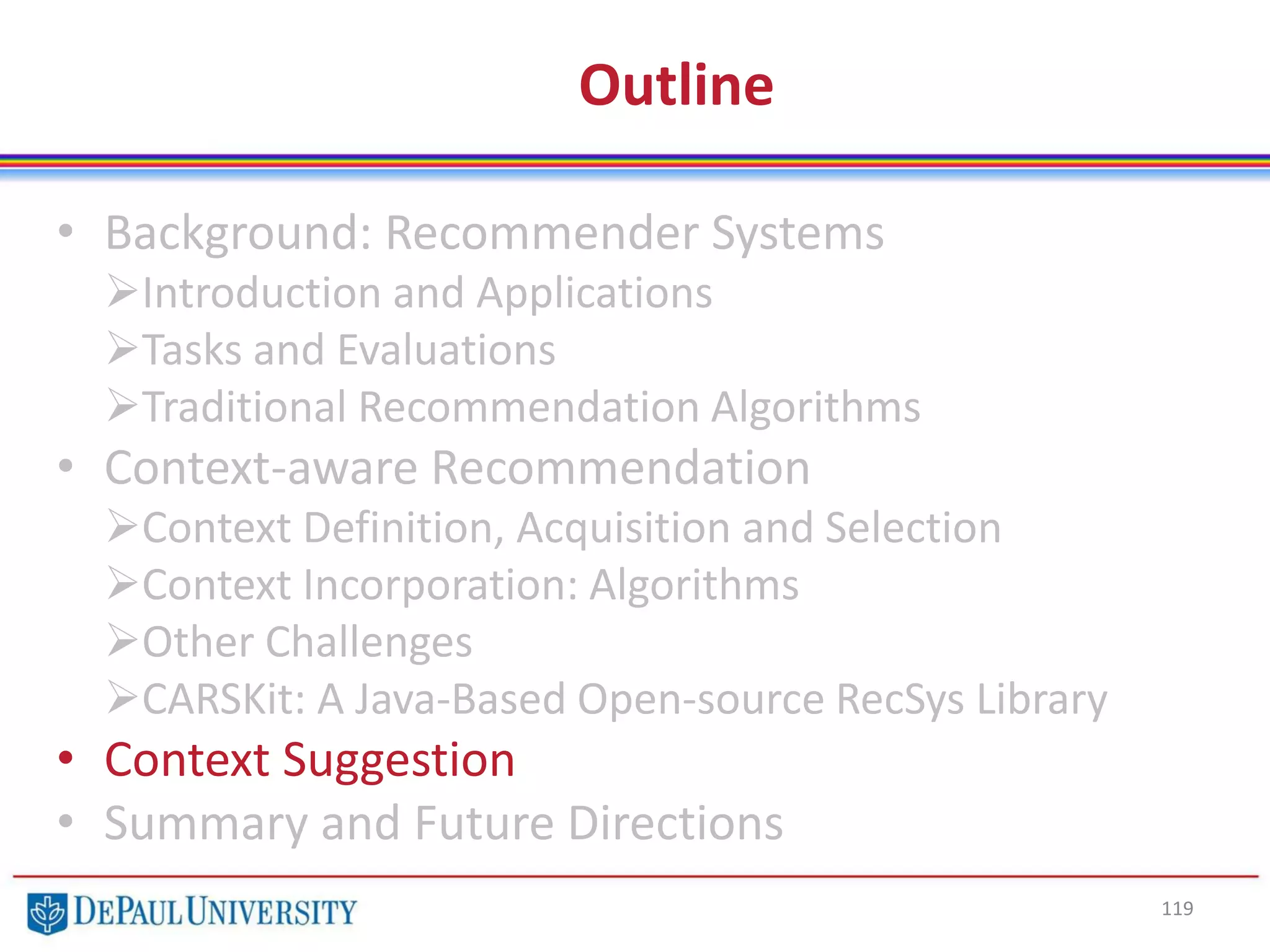 Outline

• Background: Recommender Systems
➢Introduction and Applications
➢Tasks and Evaluations
➢Traditional Recommendation Algorithms
• Context-aware Recommendation
➢Context Definition, Acquisition and Selection
➢Context Incorporation: Algorithms
➢Other Challenges
➢CARSKit: A Java-Based Open-source RecSys Library
• Context Suggestion
• Summary and Future Directions

DEPAUL UNIVERSITY

119